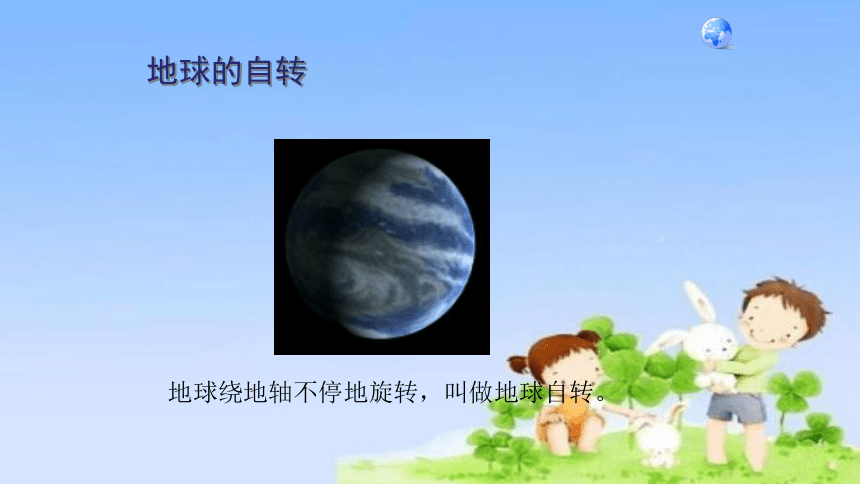 地球的自转

地球绕地轴不停地旋转，叫做地球自转。